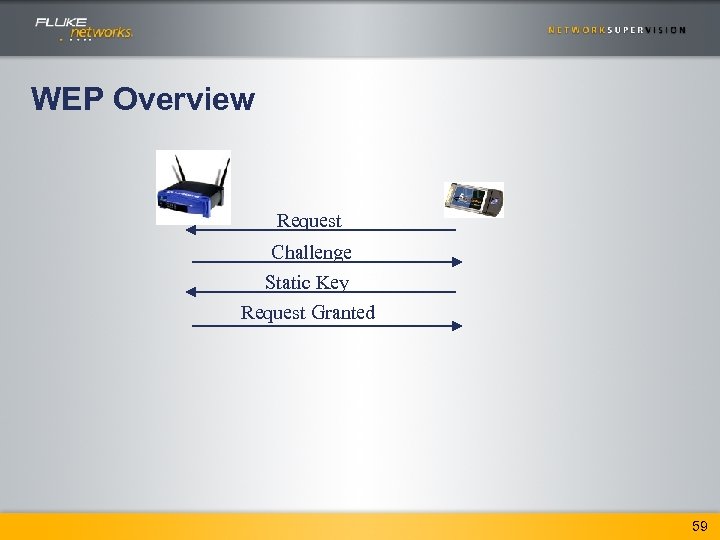 FLUKE networks.

NETWORKSUPERVISION

WEP Overview

Request

Challenge

Static Key

Request Granted

59